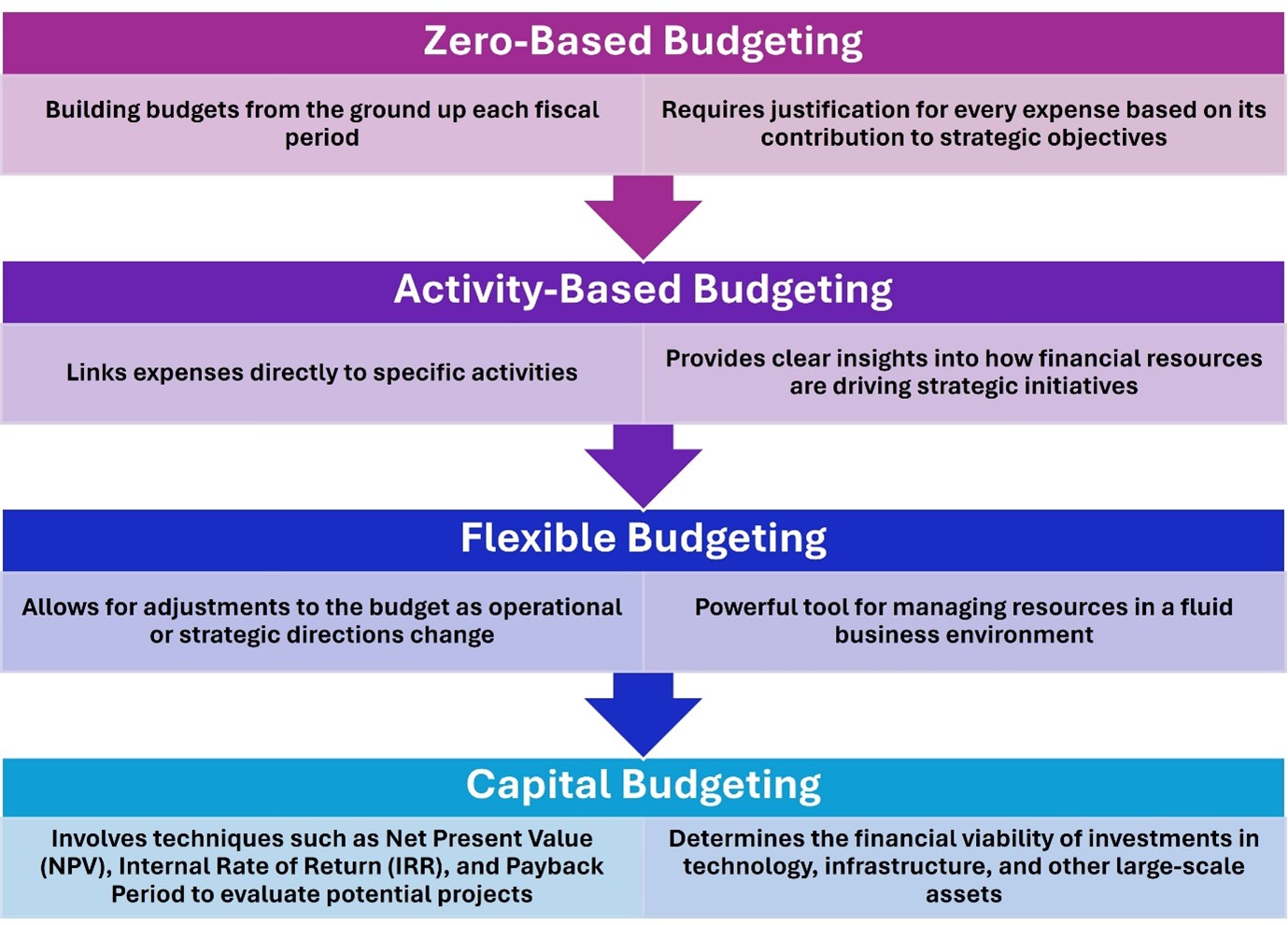 Zero-Based Budgeting

Building budgets from the ground up each fiscal period

Requires justification for every expense based on its contribution to strategic objectives

Activity-Based Budgeting

Links expenses directly to specific activities

Provides clear insights into how financial resources are driving strategic initiatives

Flexible Budgeting

Allows for adjustments to the budget as operational or strategic directions change

Powerful tool for managing resources in a fluid business environment

Capital Budgeting

Involves techniques such as Net Present Value (NPV), Internal Rate of Return (IRR), and Payback Period to evaluate potential projects

Determines the financial viability of investments in technology, infrastructure, and other large-scale assets